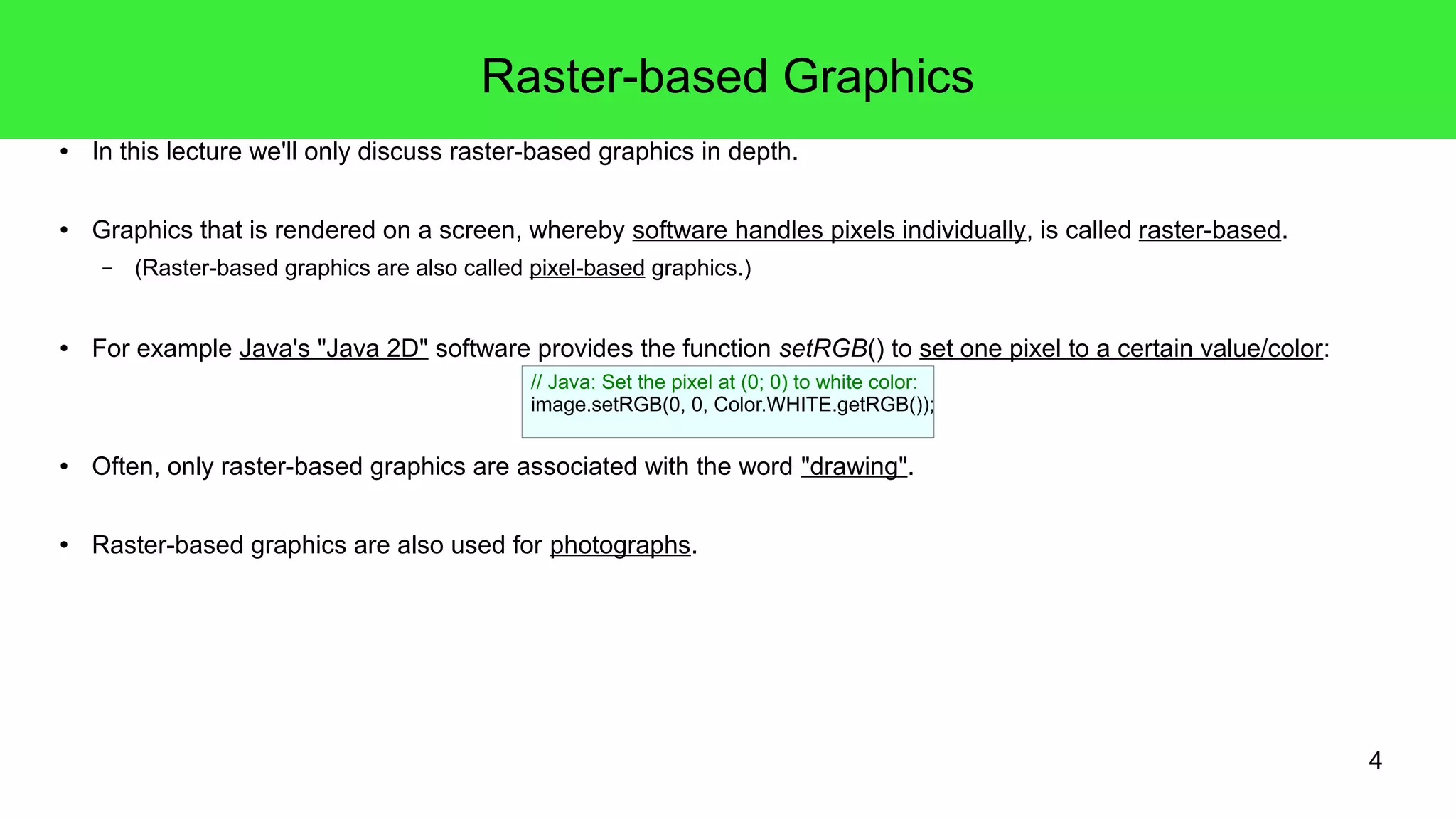 Raster-based Graphics

• In this lecture we'll only discuss raster-based graphics in depth.

• Graphics that is rendered on a screen, whereby software handles pixels individually, is called raster-based.
– (Raster-based graphics are also called pixel-based graphics.)

• For example Java's "Java 2D" software provides the function setRGB() to set one pixel to a certain value/color:

// Java: Set the pixel at (0; 0) to white color:
image.setRGB(0, 0, Color.WHITE.getRGB());

• Often, only raster-based graphics are associated with the word "drawing".

• Raster-based graphics are also used for photographs.

4